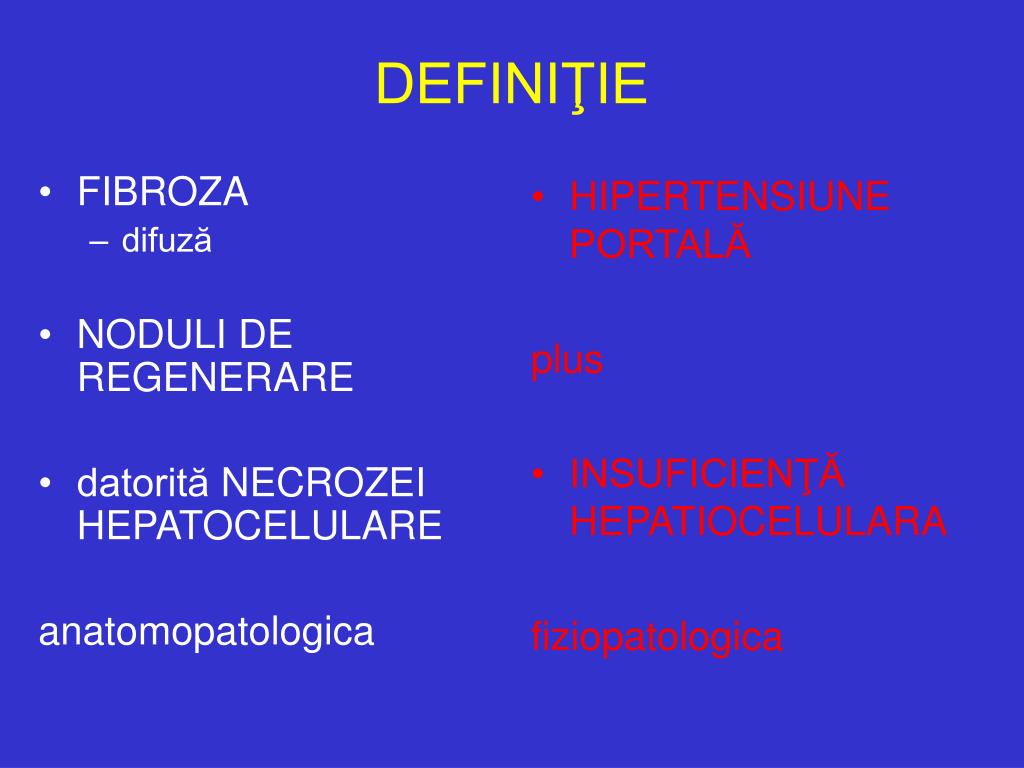 DEFINIŢIE

• FIBROZA
– difuză

• NODULI DE REGENERARE

• datorită NECROZEI HEPATOCELULARE

anatomopatologica

• HIPERTENSIUNE PORTALĂ

plus

• INSUFICIENŢĂ HEPATIOCELULARA

fiziopatologica